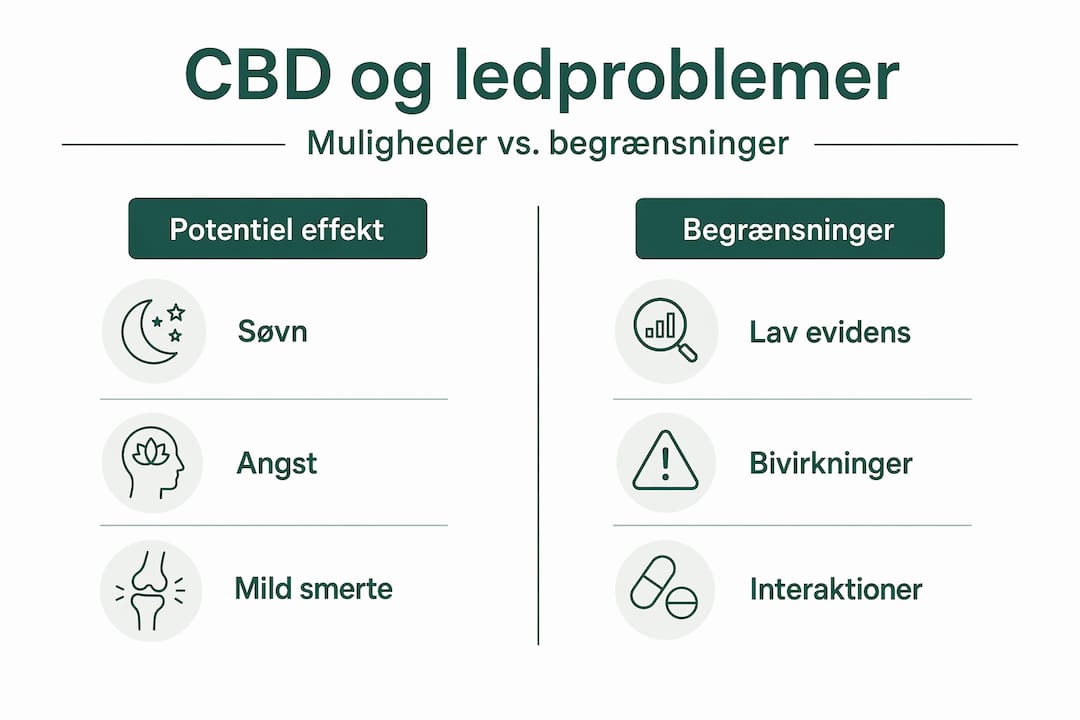 CBD og ledproblemer

Muligheder vs. begrænsninger

Potentiel effekt

Søvn

Angst

Mild smerte

Begrænsninger

Lav evidens

Bivirkninger

Interaktioner